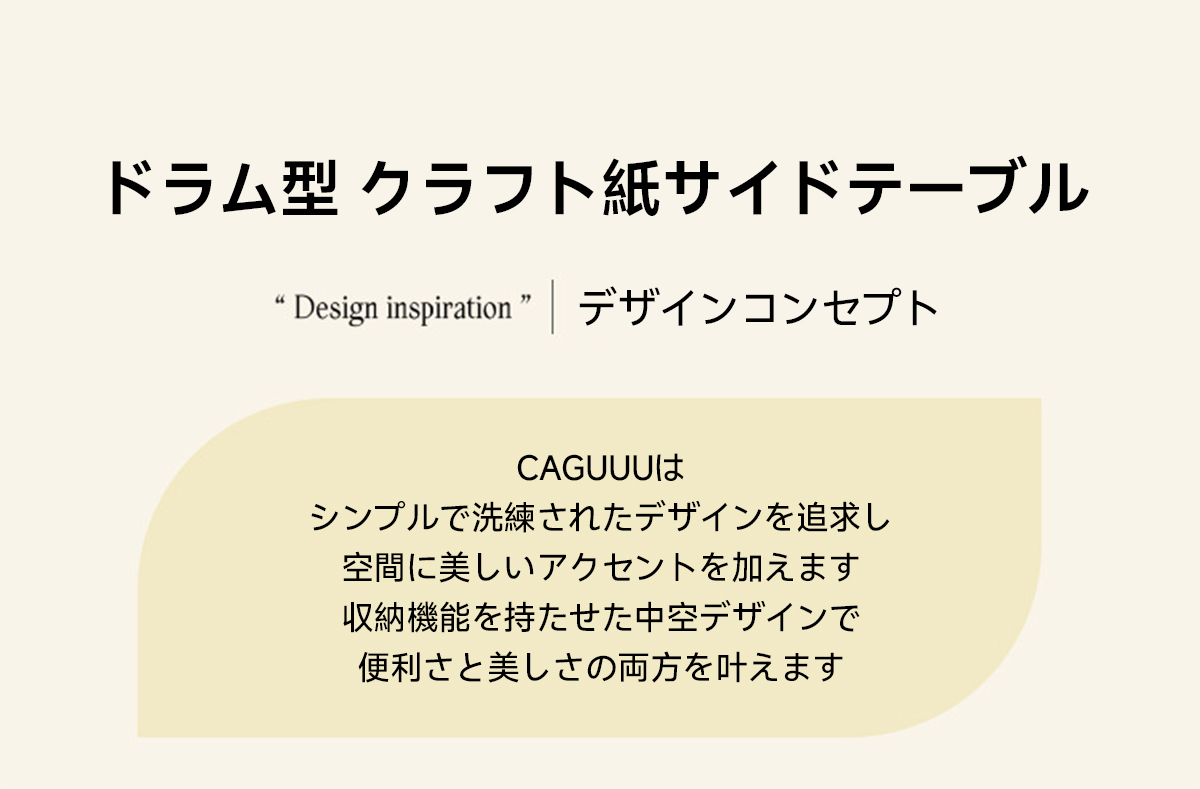 ドラム型 クラフト紙サイドテーブル

“ Design inspiration ” デザインコンセプト

CAGUUUは
シンプルで洗練されたデザインを追求し
空間に美しいアクセントを加えます
収納機能を持たせた中空デザインで
便利さと美しさの両方を叶えます